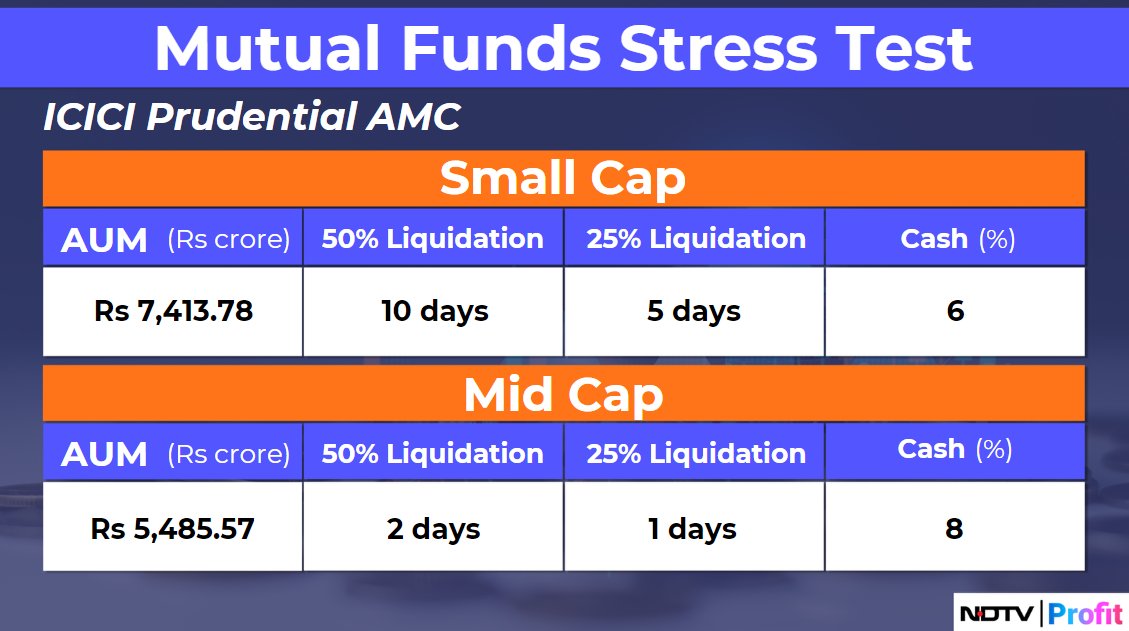 Mutual Funds Stress Test

ICICI Prudential AMC

Small Cap

| AUM (Rs crore) | 50% Liquidation | 25% Liquidation | Cash (%) |
|---|---|---|---|
| Rs 7,413.78 | 10 days | 5 days | 6 |

Mid Cap

| AUM (Rs crore) | 50% Liquidation | 25% Liquidation | Cash (%) |
|---|---|---|---|
| Rs 5,485.57 | 2 days | 1 days | 8 |

NDTV | Profit